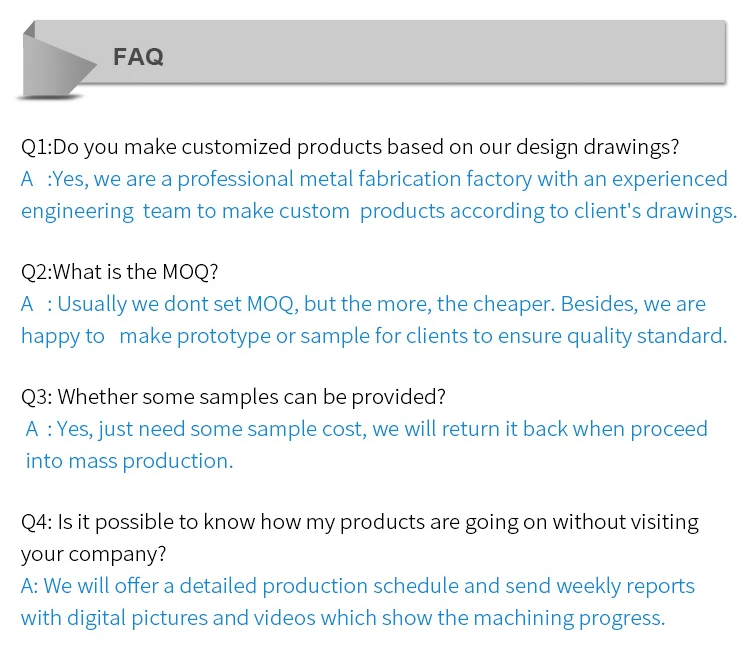 FAQ

Q1:Do you make customized products based on our design drawings?
A :Yes, we are a professional metal fabrication factory with an experienced engineering team to make custom products according to client's drawings.

Q2:What is the MOQ?
A : Usually we dont set MOQ, but the more, the cheaper. Besides, we are happy to make prototype or sample for clients to ensure quality standard.

Q3: Whether some samples can be provided?
A : Yes, just need some sample cost, we will return it back when proceed into mass production.

Q4: Is it possible to know how my products are going on without visiting your company?
A: We will offer a detailed production schedule and send weekly reports with digital pictures and videos which show the machining progress.